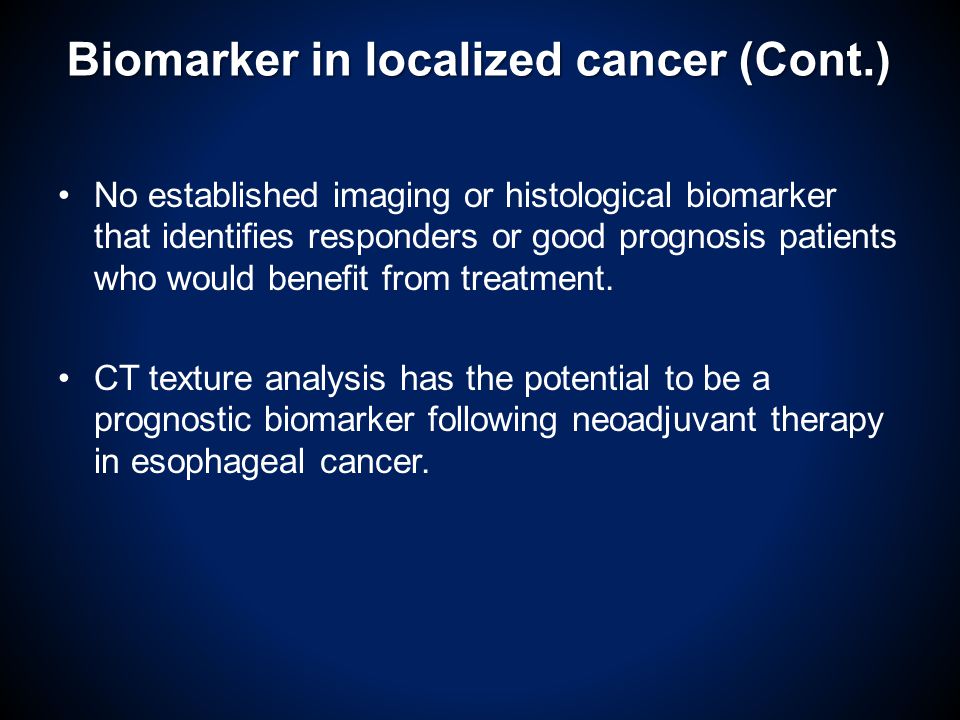 Biomarker in localized cancer (Cont.)

• No established imaging or histological biomarker that identifies responders or good prognosis patients who would benefit from treatment.

• CT texture analysis has the potential to be a prognostic biomarker following neoadjuvant therapy in esophageal cancer.